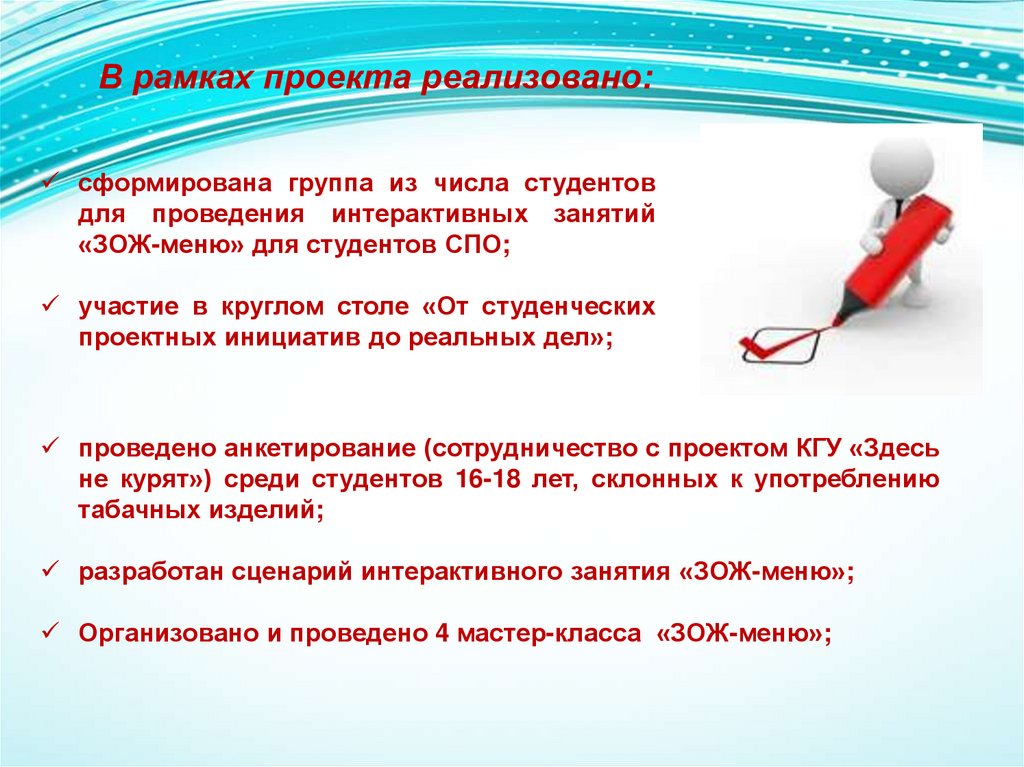 В рамках проекта реализовано:

✓ сформирована группа из числа студентов для проведения интерактивных занятий «ЗОЖ-меню» для студентов СПО;

✓ участие в круглом столе «От студенческих проектных инициатив до реальных дел»;

✓ проведено анкетирование (сотрудничество с проектом КГУ «Здесь не курят») среди студентов 16-18 лет, склонных к употреблению табачных изделий;

✓ разработан сценарий интерактивного занятия «ЗОЖ-меню»;

✓ Организовано и проведено 4 мастер-класса «ЗОЖ-меню»;